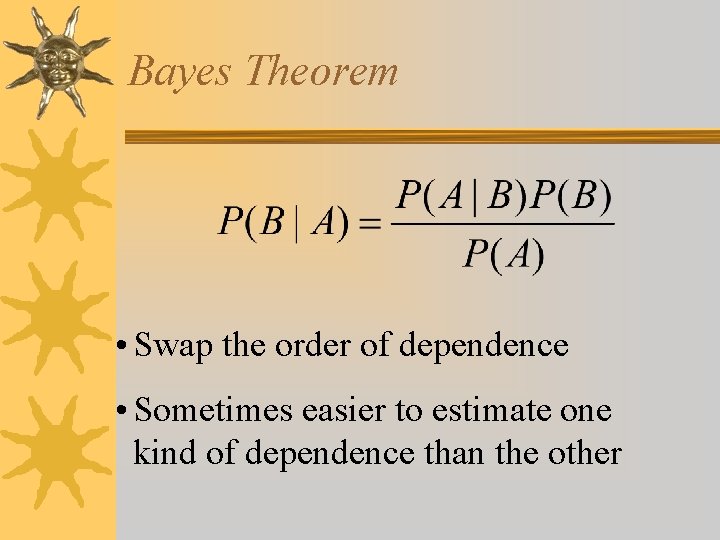 Bayes Theorem

$P(B \mid A) = \frac{P(A \mid B)P(B)}{P(A)}$

• Swap the order of dependence

• Sometimes easier to estimate one kind of dependence than the other